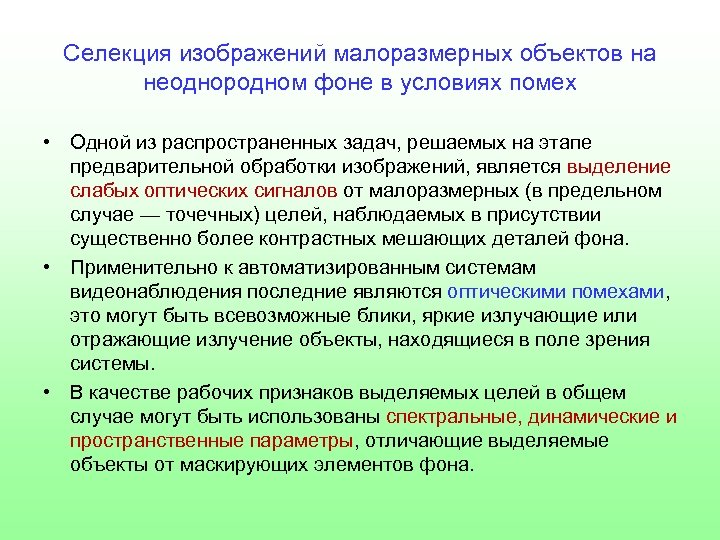 Селекция изображений малоразмерных объектов на неоднородном фоне в условиях помех

• Одной из распространенных задач, решаемых на этапе предварительной обработки изображений, является выделение слабых оптических сигналов от малоразмерных (в предельном случае — точечных) целей, наблюдаемых в присутствии существенно более контрастных мешающих деталей фона.

• Применительно к автоматизированным системам видеонаблюдения последние являются оптическими помехами, это могут быть всевозможные блики, яркие излучающие или отражающие излучение объекты, находящиеся в поле зрения системы.

• В качестве рабочих признаков выделяемых целей в общем случае могут быть использованы спектральные, динамические и пространственные параметры, отличающие выделяемые объекты от маскирующих элементов фона.